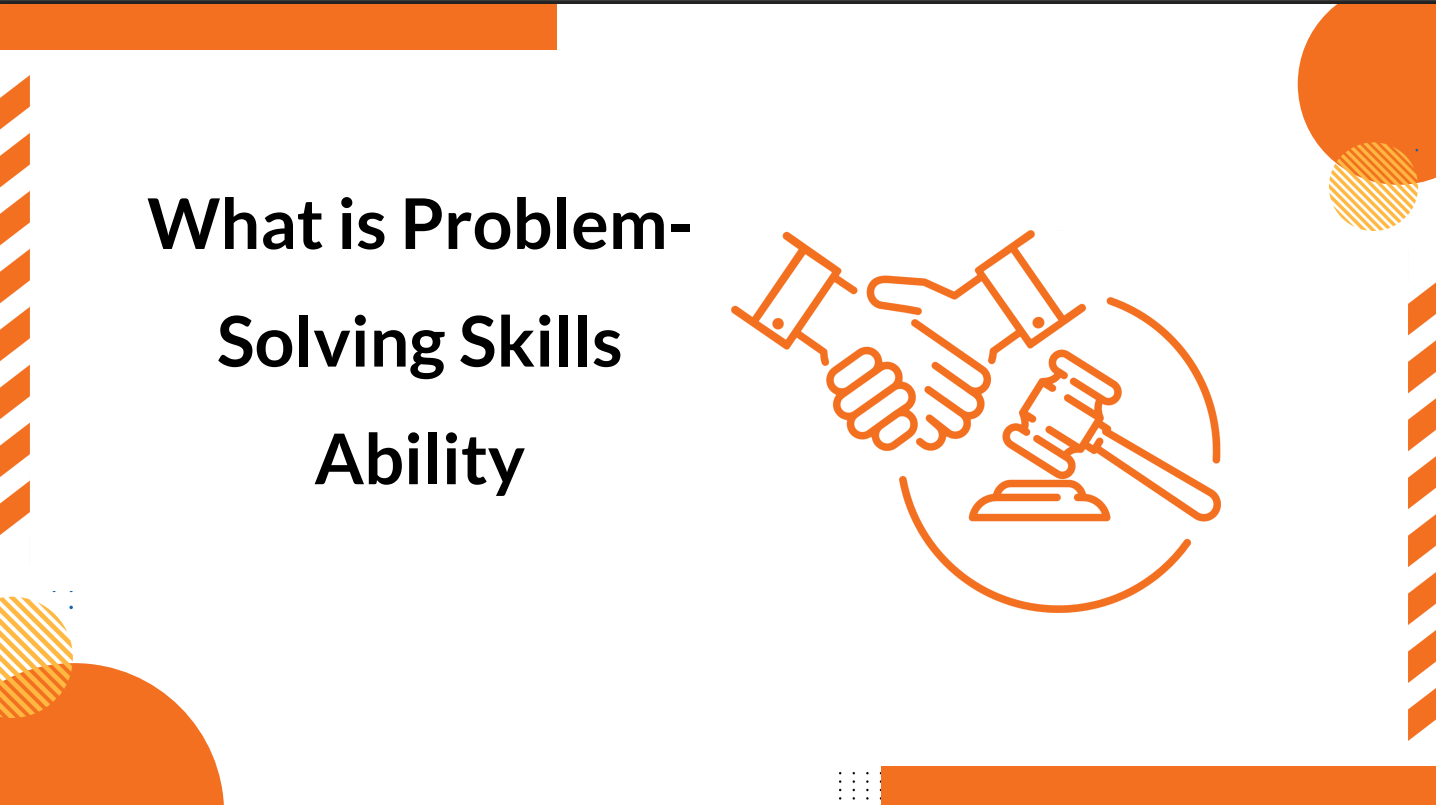 What is Problem-Solving Skills Ability